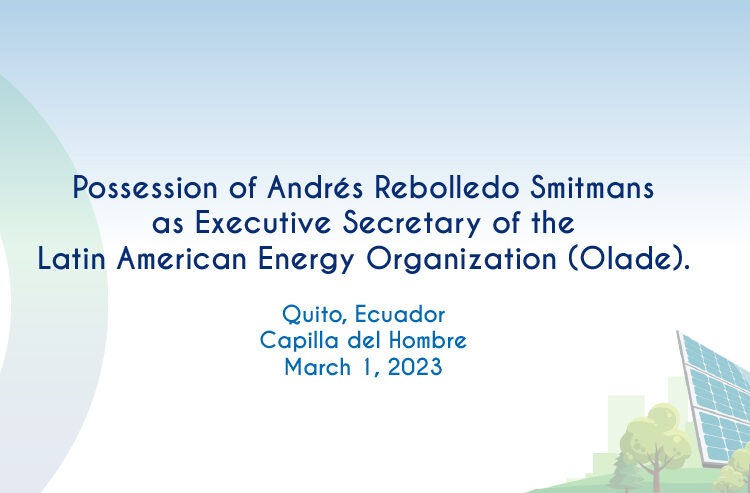 Possession of Andrés Rebolledo Smitmans as Executive Secretary of the Latin American Energy Organization (Olade).

Quito, Ecuador
Capilla del Hombre
March 1, 2023